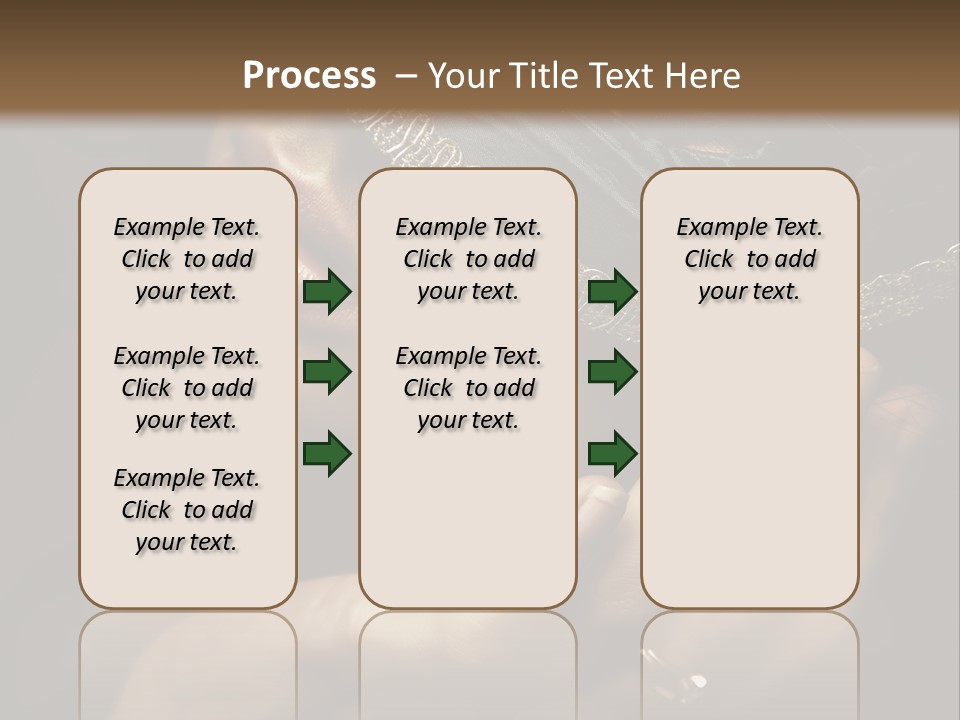 Process – Your Title Text Here

Example Text. Click to add your text.

Example Text. Click to add your text.

Example Text. Click to add your text.

Example Text. Click to add your text.

Example Text. Click to add your text.

Example Text. Click to add your text.